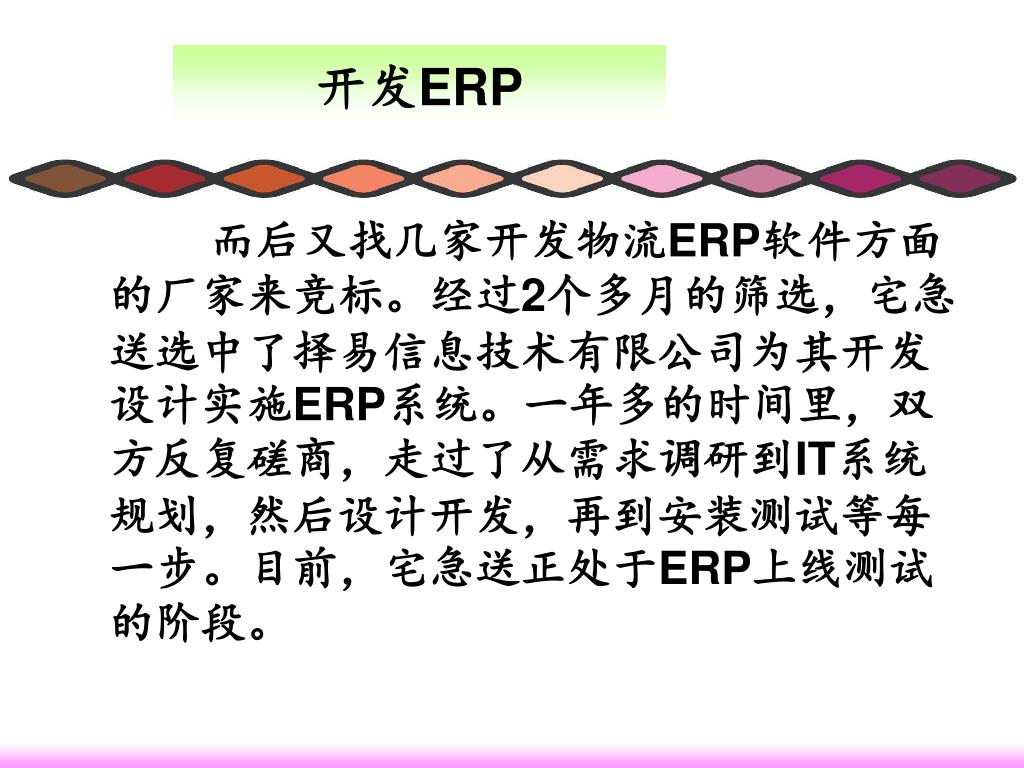 开发ERP

而后又找几家开发物流ERP软件方面的厂家来竞标。经过2个多月的筛选，宅急送选中了择易信息技术有限公司为其开发设计实施ERP系统。一年多的时间里，双方反复磋商，走过了从需求调研到IT系统规划，然后设计开发，再到安装测试等每一步。目前，宅急送正处于ERP上线测试的阶段。